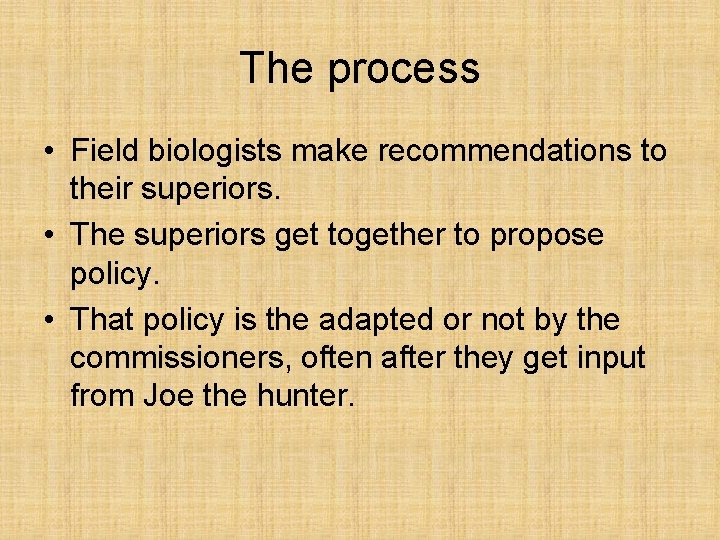 The process

• Field biologists make recommendations to their superiors.
• The superiors get together to propose policy.
• That policy is the adapted or not by the commissioners, often after they get input from Joe the hunter.